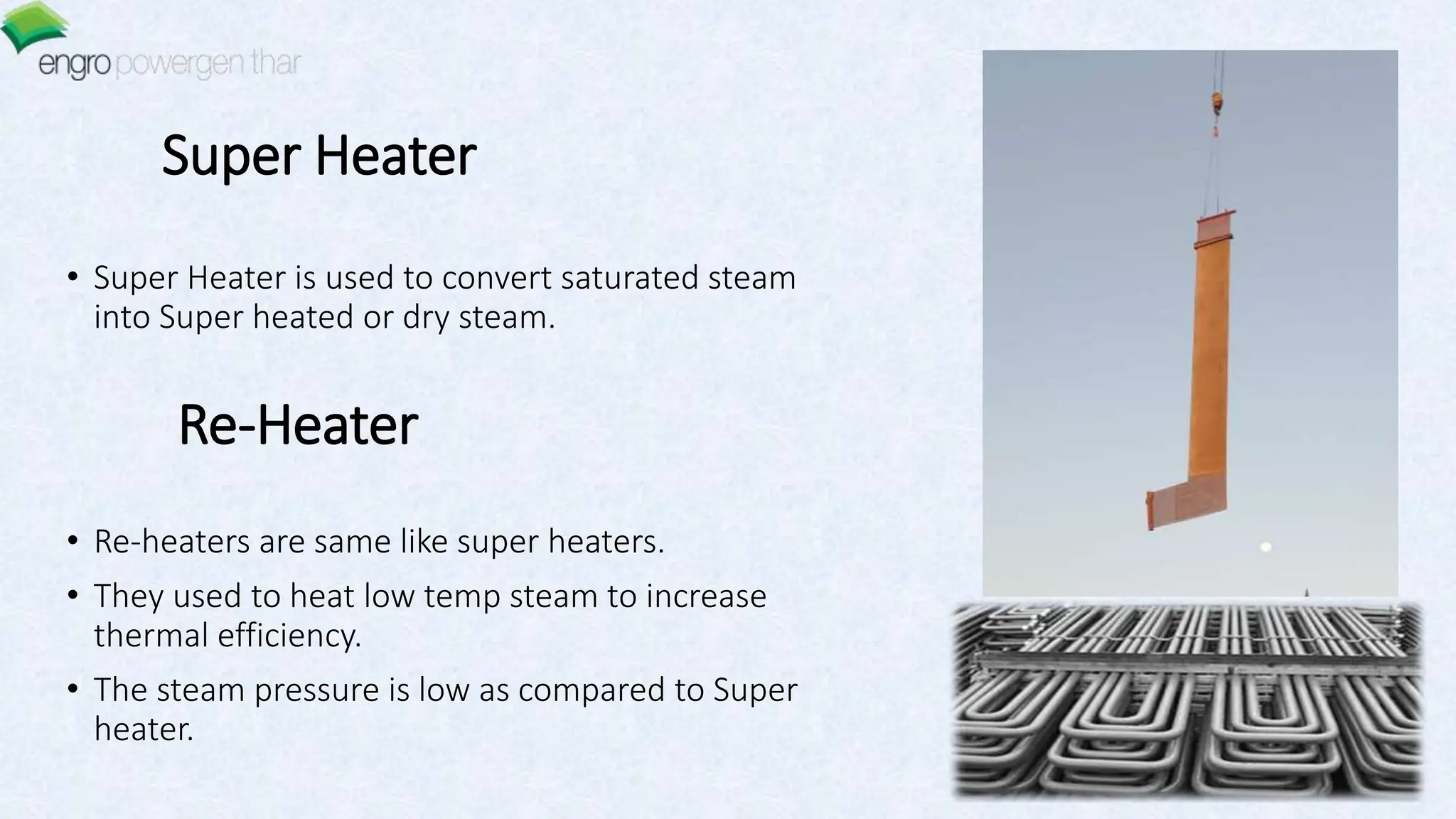 engro powergen thar

Super Heater

• Super Heater is used to convert saturated steam into Super heated or dry steam.

Re-Heater

• Re-heaters are same like super heaters.
• They used to heat low temp steam to increase thermal efficiency.
• The steam pressure is low as compared to Super heater.